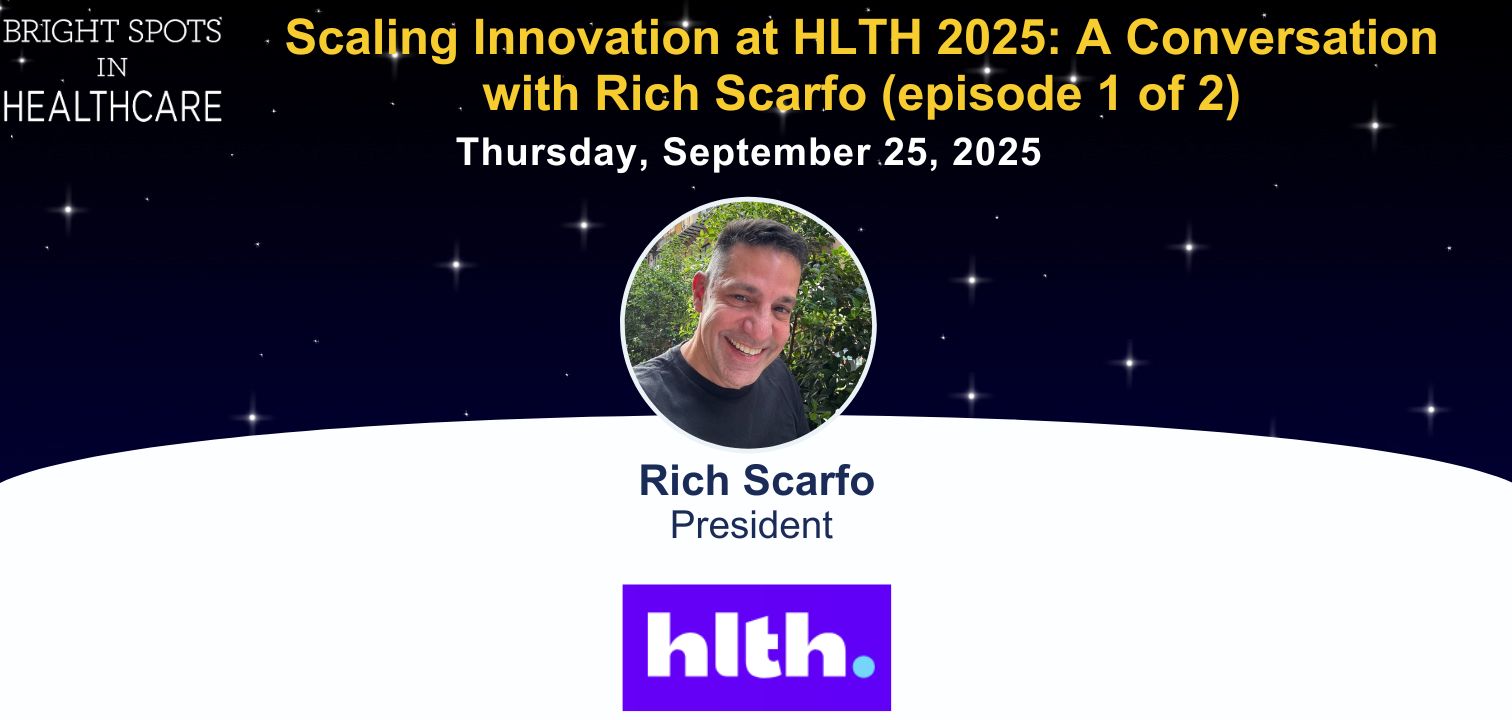 BRIGHT SPOTS
IN
HEALTHCARE

Scaling Innovation at HLTH 2025: A Conversation with Rich Scarfo (episode 1 of 2)

Thursday, September 25, 2025

Rich Scarfo
President

hlth.